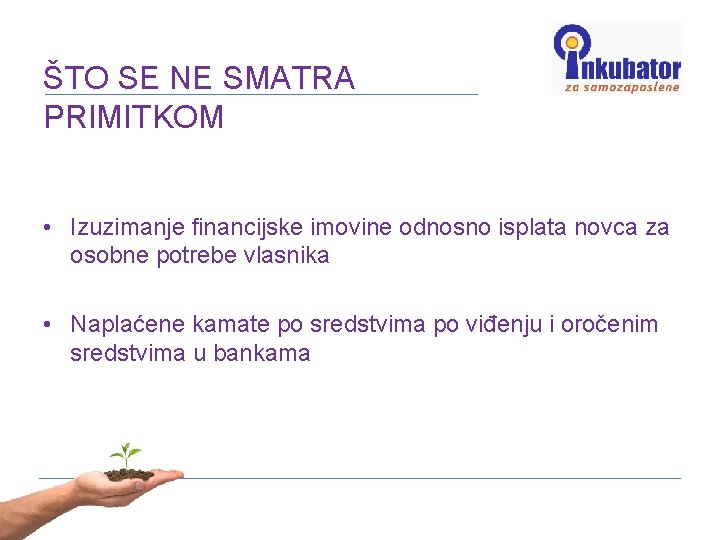 ŠTO SE NE SMATRA PRIMITKOM

inkubator
za samozaposlene

• Izuzimanje financijske imovine odnosno isplata novca za osobne potrebe vlasnika

• Naplaćene kamate po sredstvima po viđenju i oročenim sredstvima u bankama